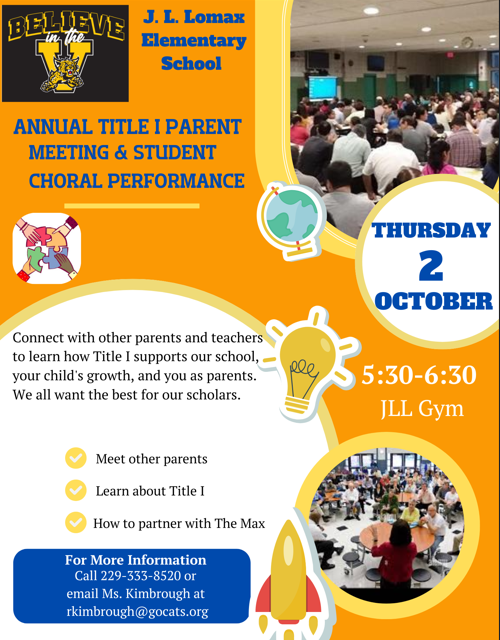 BELIEVE in the V

J. L. Lomax Elementary School

ANNUAL TITLE I PARENT MEETING & STUDENT CHORAL PERFORMANCE

THURSDAY
2
OCTOBER

Connect with other parents and teachers to learn how Title I supports our school, your child's growth, and you as parents. We all want the best for our scholars.

5:30-6:30
JLL Gym

Meet other parents

Learn about Title I

How to partner with The Max

For More Information
Call 229-333-8520 or email Ms. Kimbrough at rkimbrough@gocats.org